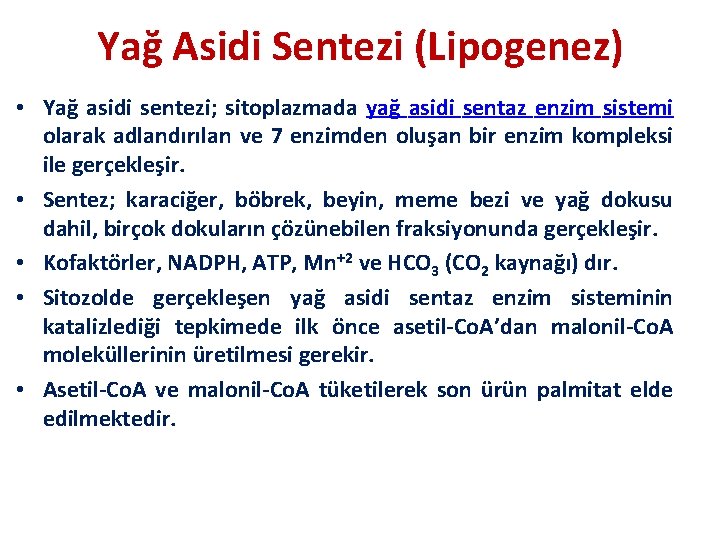 Yağ Asidi Sentezi (Lipogenez)

• Yağ asidi sentezi; sitoplazmada yağ asidi sentaz enzim sistemi olarak adlandırılan ve 7 enzimden oluşan bir enzim kompleksi ile gerçekleşir.

• Sentez; karaciğer, böbrek, beyin, meme bezi ve yağ dokusu dahil, birçok dokuların çözünebilen fraksiyonunda gerçekleşir.

• Kofaktörler, NADPH, ATP, $Mn^{+2}$ ve $HCO_3$ ($CO_2$ kaynağı) dır.

• Sitozolde gerçekleşen yağ asidi sentaz enzim sisteminin katalizlediği tepkimede ilk önce asetil-CoA'dan malonil-CoA moleküllerinin üretilmesi gerekir.

• Asetil-CoA ve malonil-CoA tüketilerek son ürün palmitat elde edilmektedir.